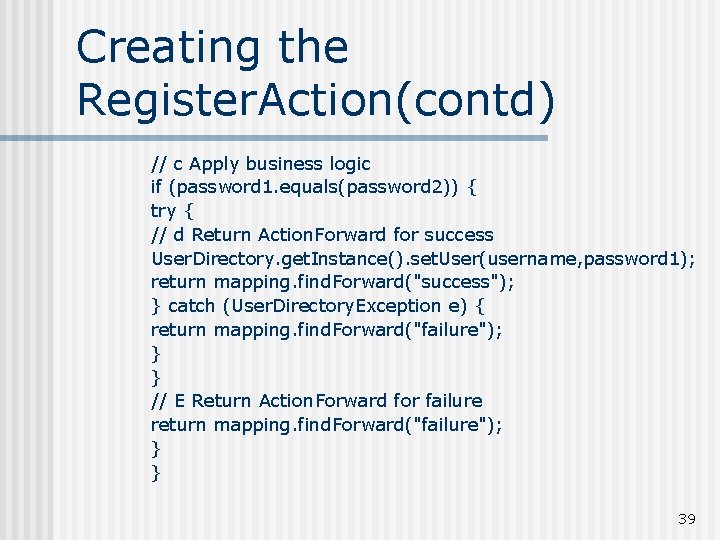 Creating the RegisterAction(contd)

// c Apply business logic
if (password1.equals(password2)) {
try {
// d Return ActionForward for success
UserDirectory.getInstance().setUser(username,password1);
return mapping.findForward("success");
} catch (UserDirectoryException e) {
return mapping.findForward("failure");
}
}
// E Return ActionForward for failure
return mapping.findForward("failure");
}
}

39